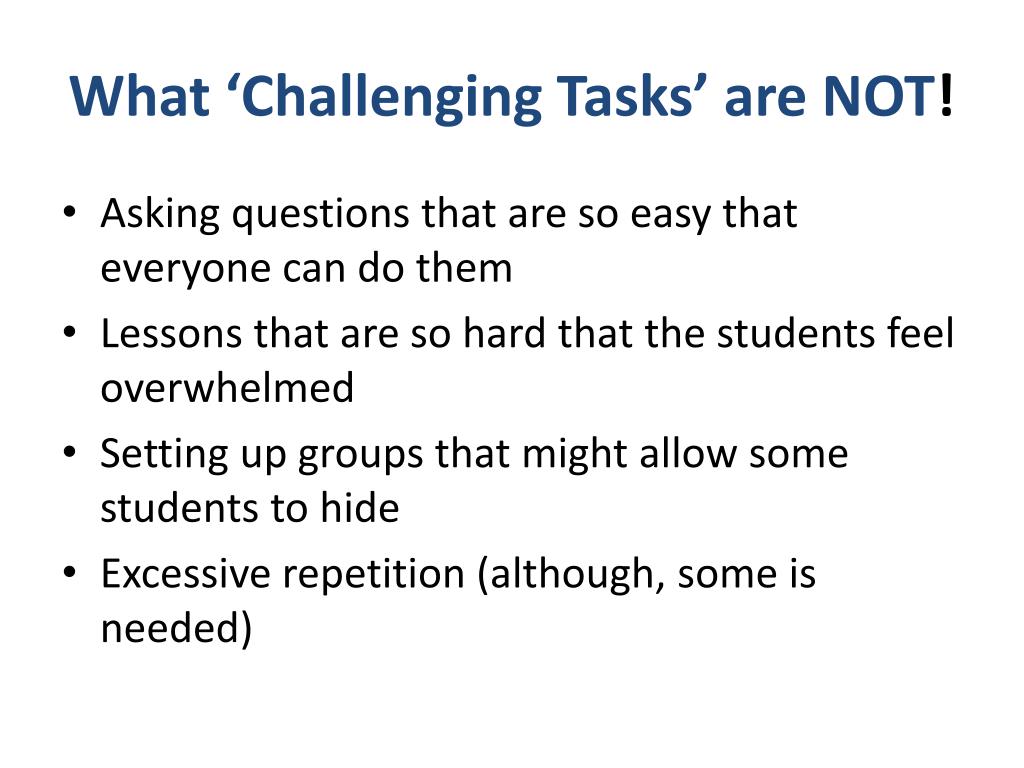 What ‘Challenging Tasks’ are NOT!

• Asking questions that are so easy that everyone can do them
• Lessons that are so hard that the students feel overwhelmed
• Setting up groups that might allow some students to hide
• Excessive repetition (although, some is needed)